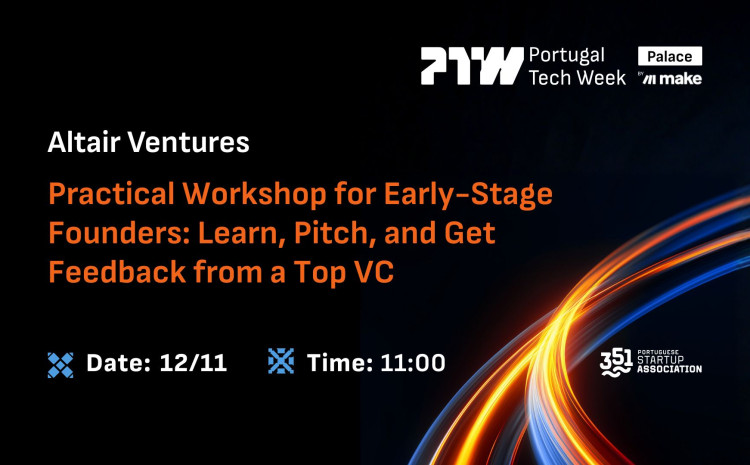 PTW Portugal Tech Week

Palace BY make

Altair Ventures

Practical Workshop for Early-Stage Founders: Learn, Pitch, and Get Feedback from a Top VC

Date: 12/11

Time: 11:00

351 PORTUGUESE STARTUP ASSOCIATION